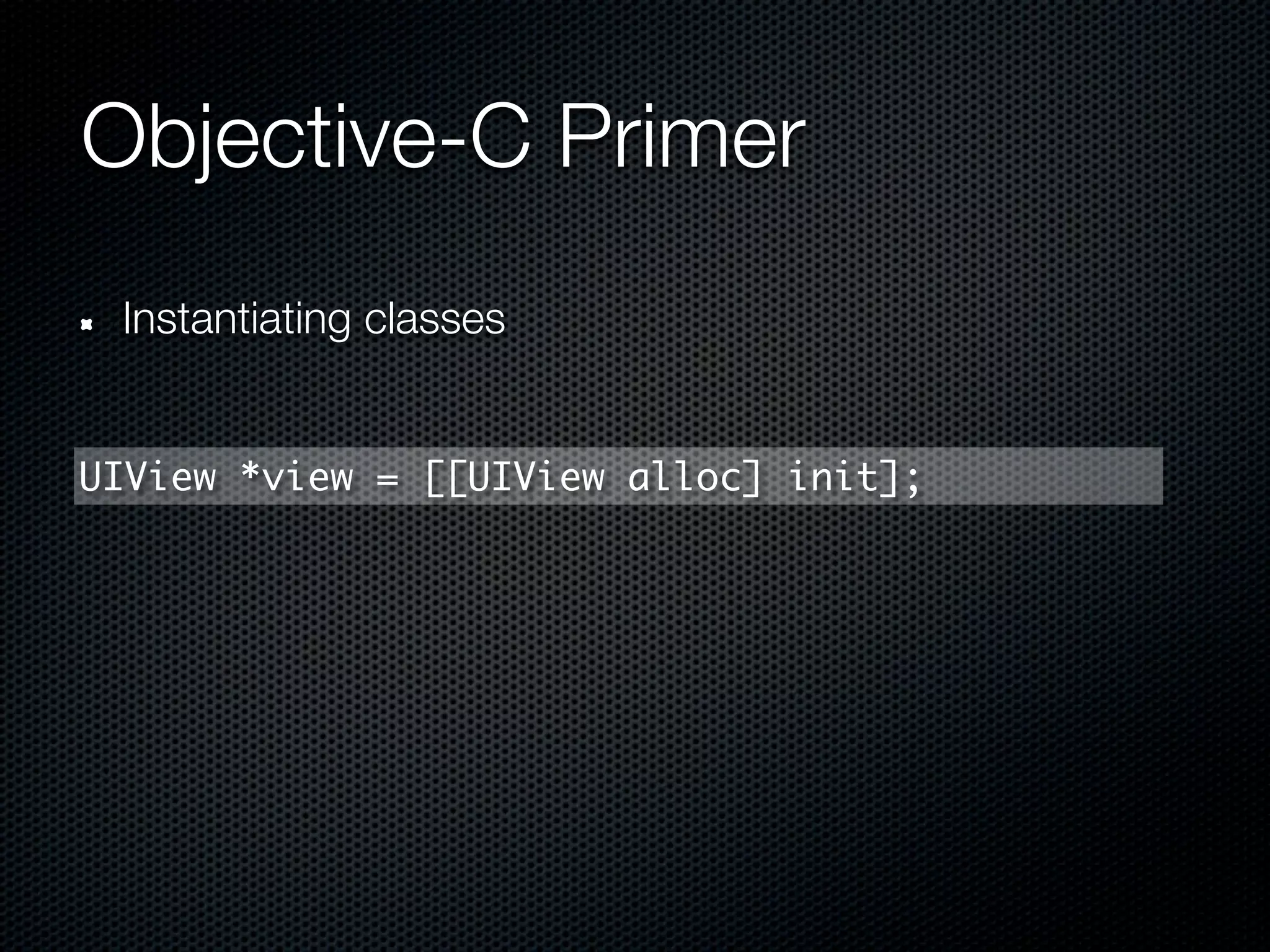 Objective-C Primer

Instantiating classes

UIView *view = [[UIView alloc] init];